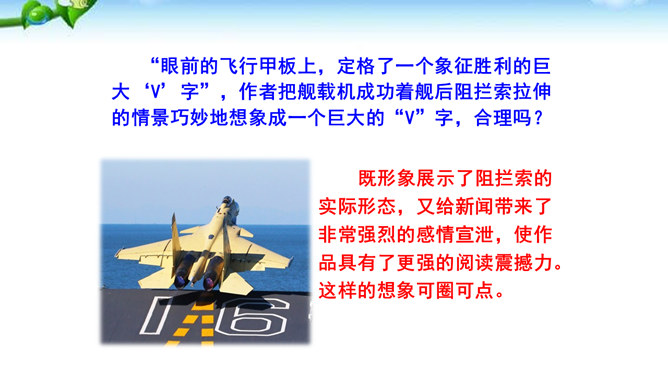 “眼前的飞行甲板上，定格了一个象征胜利的巨大‘V’字”，作者把舰载机成功着舰后阻拦索拉伸的情景巧妙地想象成一个巨大的“V”字，合理吗？

既形象展示了阻拦索的实际形态，又给新闻带来了非常强烈的感情宣泄，使作品具有了更强的阅读震撼力。这样的想象可圈可点。

16